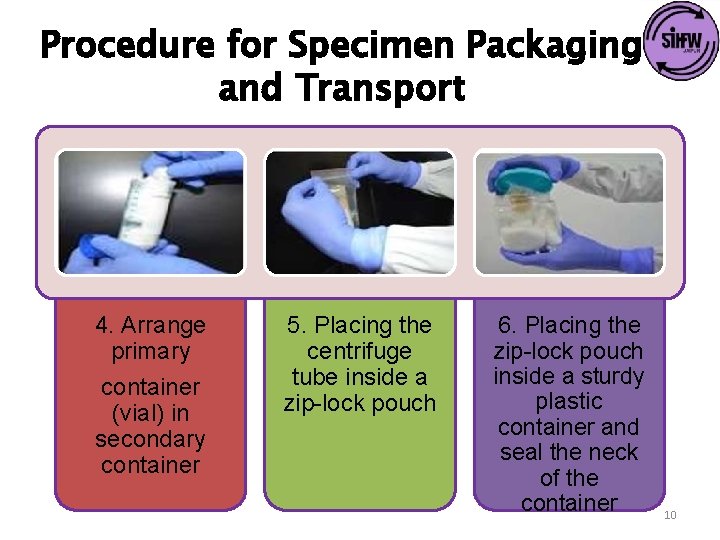 Procedure for Specimen Packaging and Transport

SIHFW
JAIPUR

4. Arrange primary

container (vial) in secondary container

5. Placing the centrifuge tube inside a zip-lock pouch

6. Placing the zip-lock pouch inside a sturdy plastic container and seal the neck of the container

10